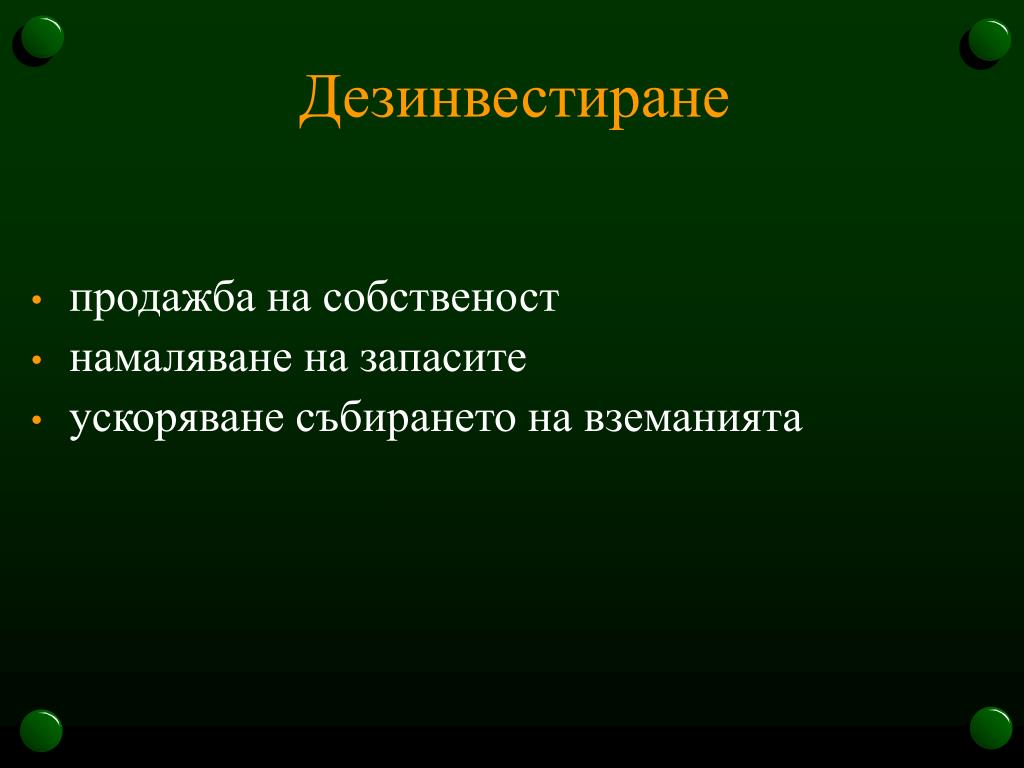 Дезинвестиране

• продажба на собственост
• намаляване на запасите
• ускоряване събирането на вземанията